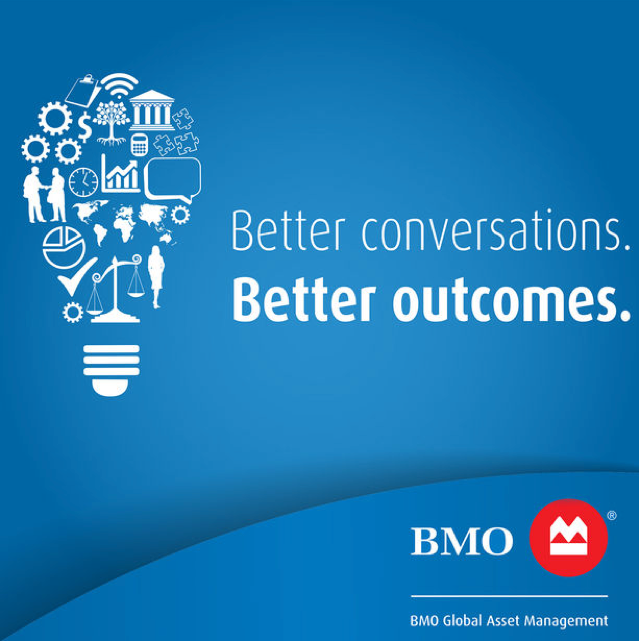 $

Better conversations.
Better outcomes.

BMO ®

BMO Global Asset Management